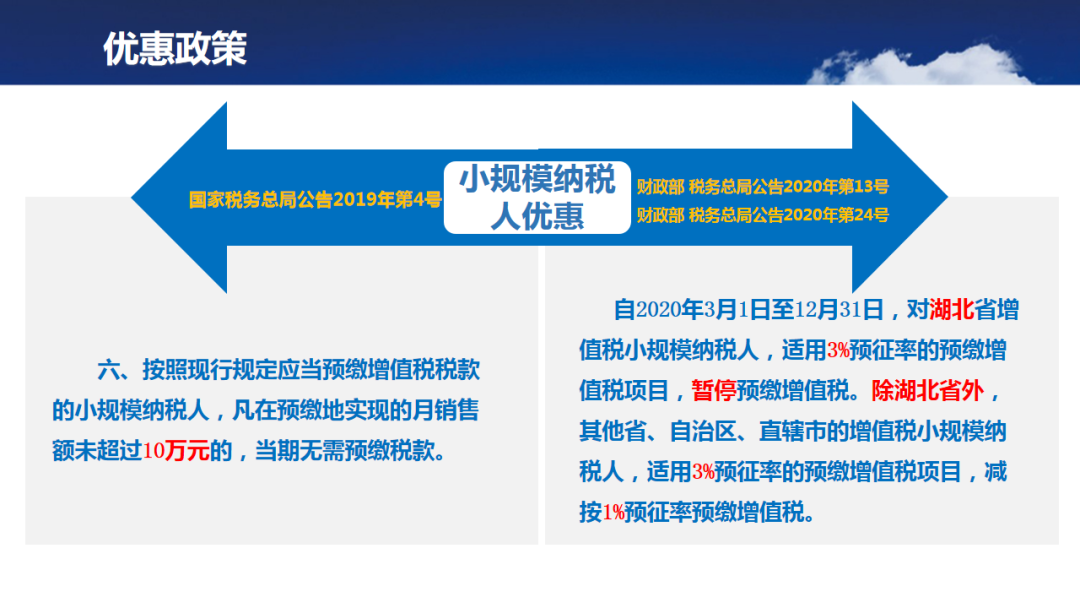 优惠政策

国家税务总局公告2019年第4号

小规模纳税人优惠

财政部 税务总局公告2020年第13号
财政部 税务总局公告2020年第24号

六、按照现行规定应当预缴增值税税款的小规模纳税人，凡在预缴地实现的月销售额未超过10万元的，当期无需预缴税款。

自2020年3月1日至12月31日，对湖北省增值税小规模纳税人，适用3%预征率的预缴增值税项目，暂停预缴增值税。除湖北省外，其他省、自治区、直辖市的增值税小规模纳税人，适用3%预征率的预缴增值税项目，减按1%预征率预缴增值税。